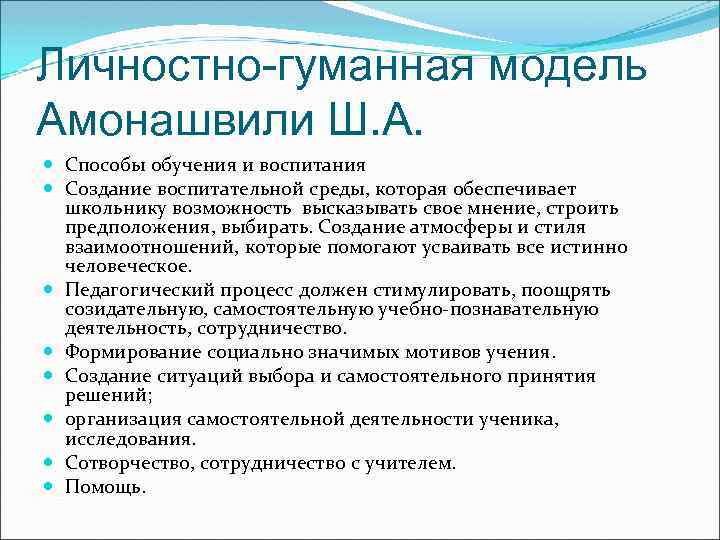 Личностно-гуманная модель Амонашвили Ш.А.

- Способы обучения и воспитания
- Создание воспитательной среды, которая обеспечивает школьнику возможность высказывать свое мнение, строить предположения, выбирать. Создание атмосферы и стиля взаимоотношений, которые помогают усваивать все истинно человеческое.
- Педагогический процесс должен стимулировать, поощрять созидательную, самостоятельную учебно-познавательную деятельность, сотрудничество.
- Формирование социально значимых мотивов учения.
- Создание ситуаций выбора и самостоятельного принятия решений;
- организация самостоятельной деятельности ученика, исследования.
- Сотворчество, сотрудничество с учителем.
- Помощь.